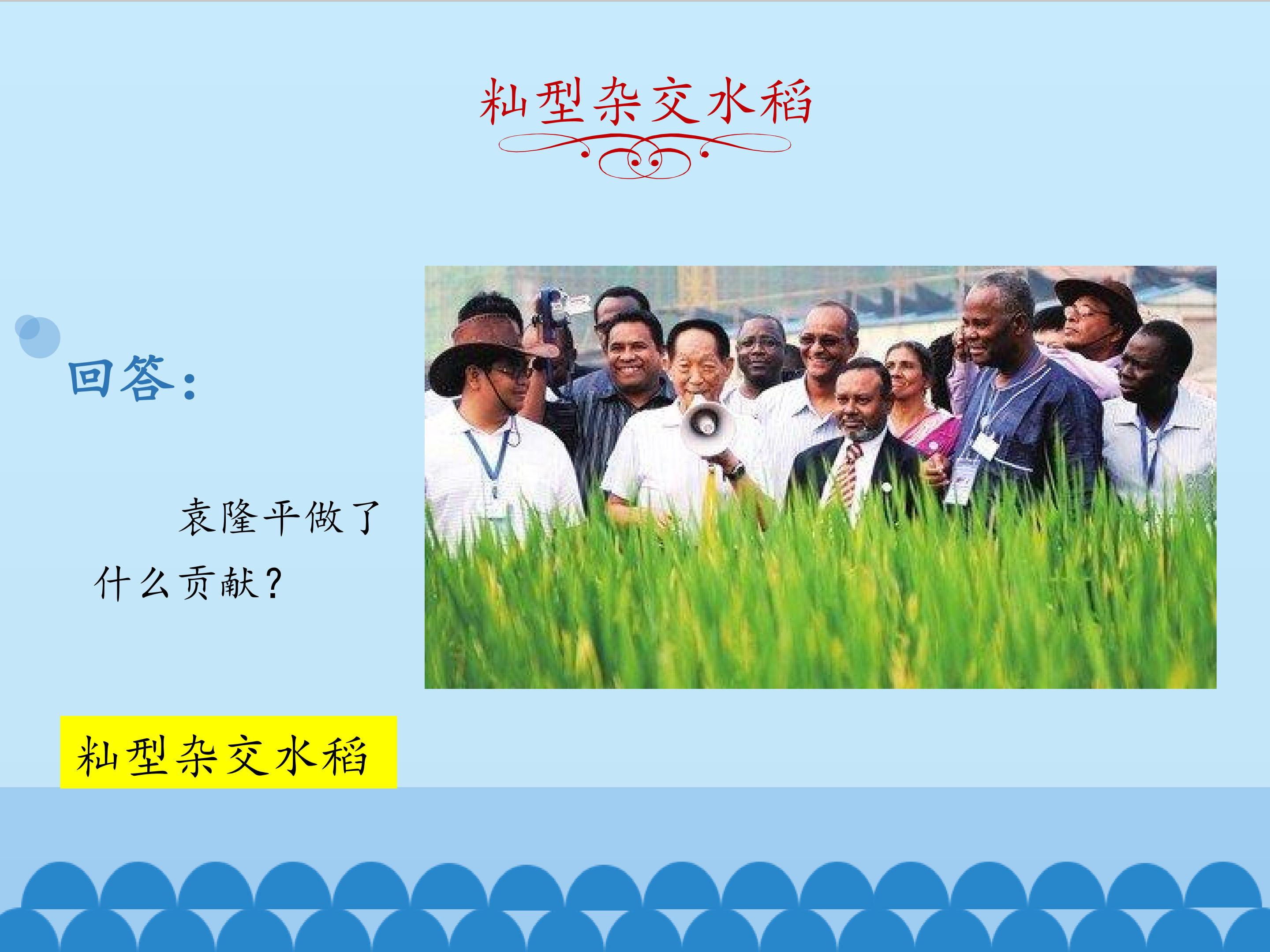 籼型杂交水稻

回答：

袁隆平做了什么贡献？

籼型杂交水稻